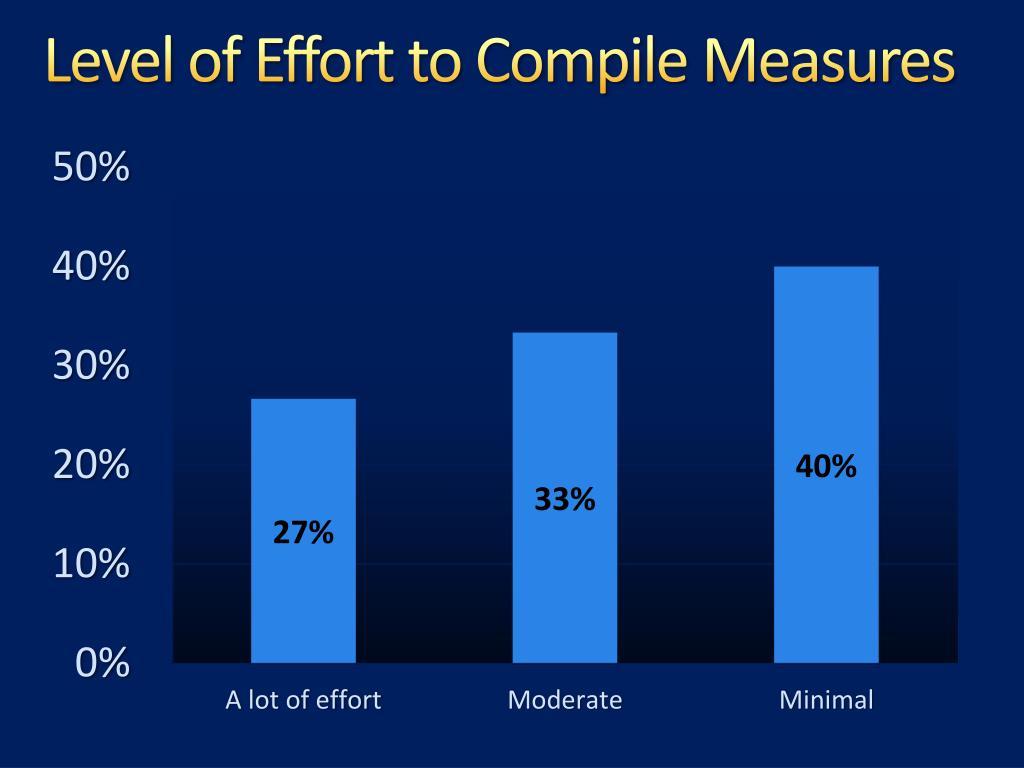 Level of Effort to Compile Measures

50%
40%
30%
20%
10%
0%

27%
33%
40%

A lot of effort
Moderate
Minimal